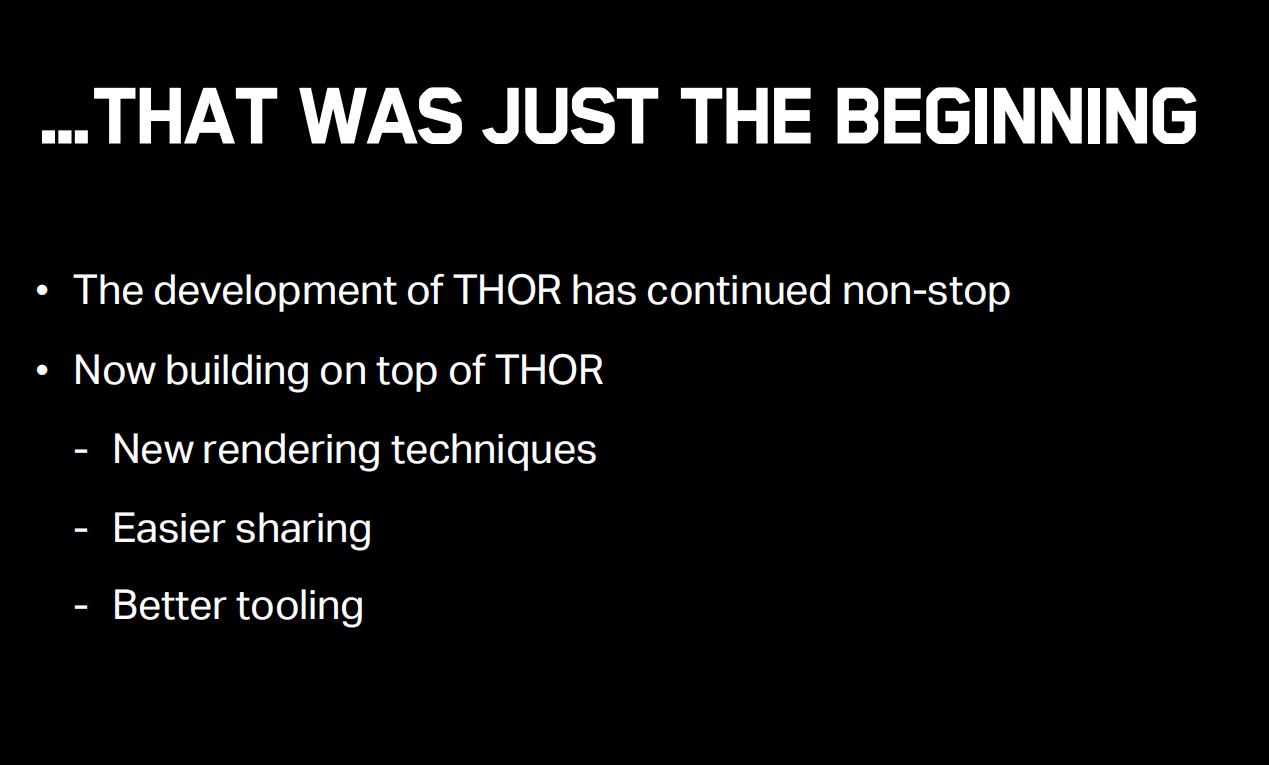 ...THAT WAS JUST THE BEGINNING

• The development of THOR has continued non-stop
• Now building on top of THOR
  - New rendering techniques
  - Easier sharing
  - Better tooling